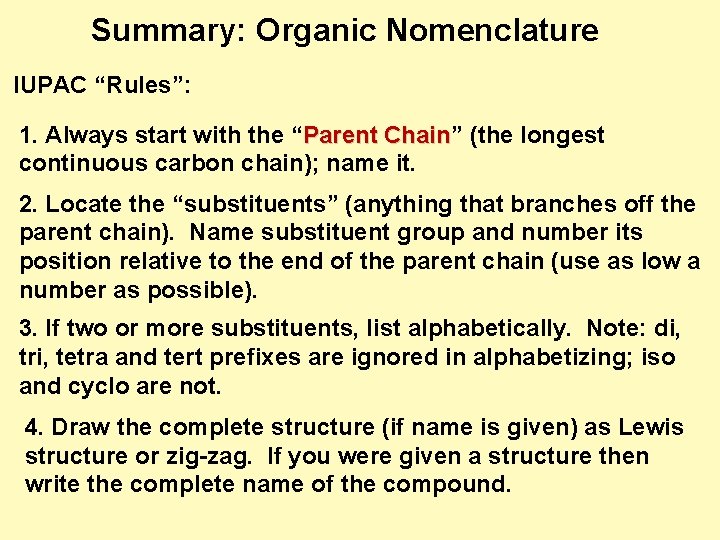 Summary: Organic Nomenclature

IUPAC “Rules”:

1. Always start with the “Parent Chain” (the longest continuous carbon chain); name it.

2. Locate the “substituents” (anything that branches off the parent chain). Name substituent group and number its position relative to the end of the parent chain (use as low a number as possible).

3. If two or more substituents, list alphabetically. Note: di, tri, tetra and tert prefixes are ignored in alphabetizing; iso and cyclo are not.

4. Draw the complete structure (if name is given) as Lewis structure or zig-zag. If you were given a structure then write the complete name of the compound.